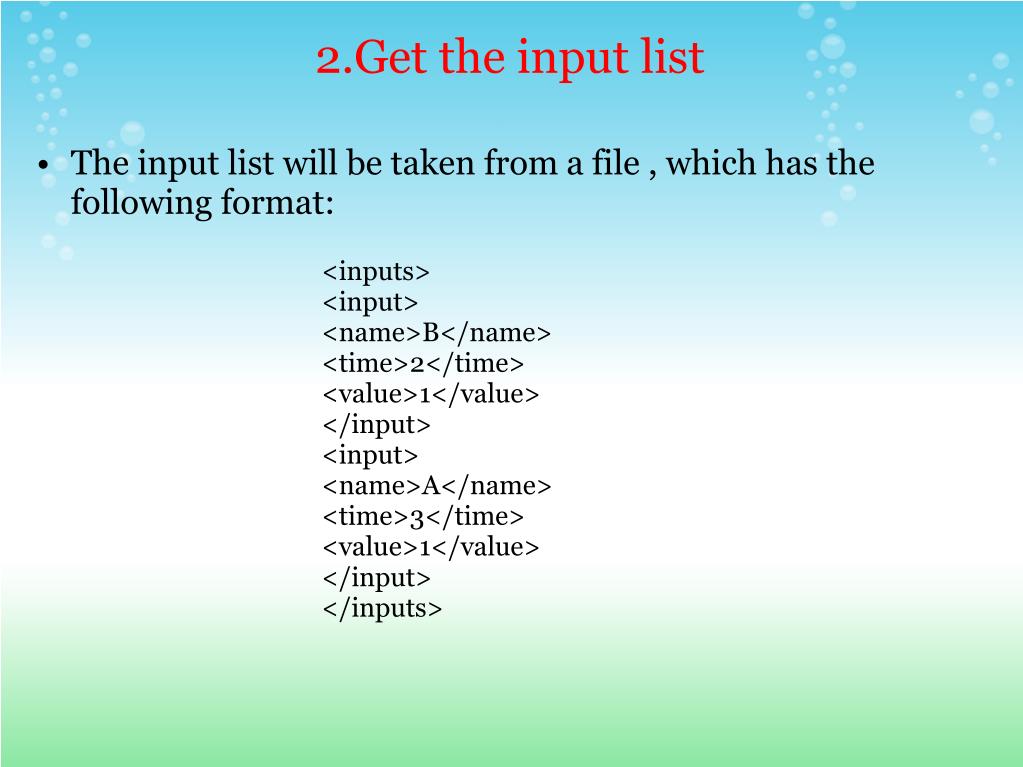 2.Get the input list

• The input list will be taken from a file , which has the following format:

<inputs>
<input>
<name>B</name>
<time>2</time>
<value>1</value>
</input>
<input>
<name>A</name>
<time>3</time>
<value>1</value>
</input>
</inputs>